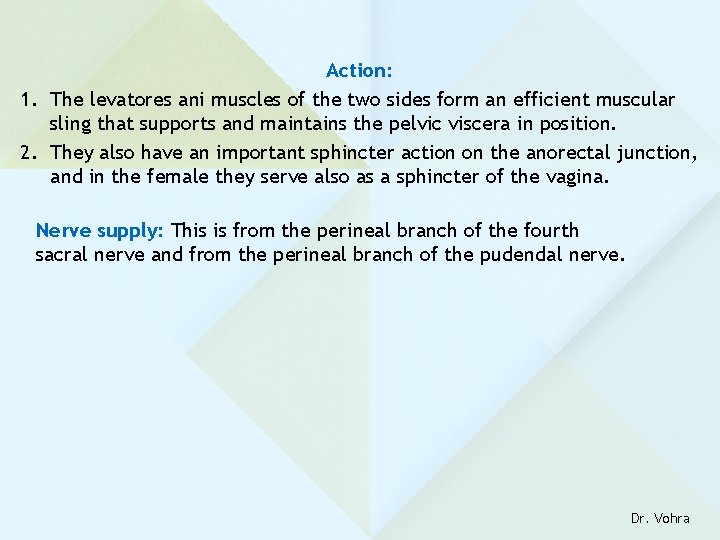 Action:

1. The levatores ani muscles of the two sides form an efficient muscular sling that supports and maintains the pelvic viscera in position.

2. They also have an important sphincter action on the anorectal junction, and in the female they serve also as a sphincter of the vagina.

Nerve supply: This is from the perineal branch of the fourth sacral nerve and from the perineal branch of the pudendal nerve.

Dr. Vohra